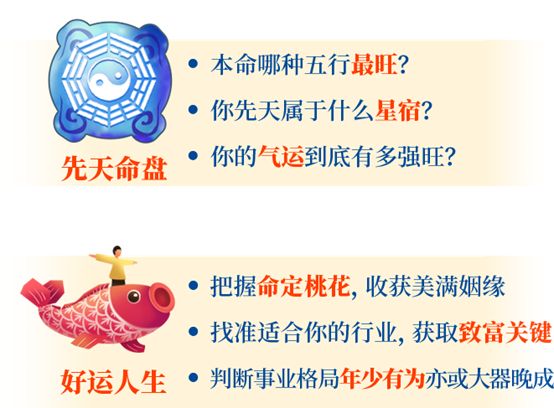 先天命盘

• 本命哪种五行最旺?

• 你先天属于什么星宿?

• 你的气运到底有多强旺?

好运人生

• 把握命定桃花, 收获美满姻缘

• 找准适合你的行业, 获取致富关键

• 判断事业格局年少有为亦或大器晚成